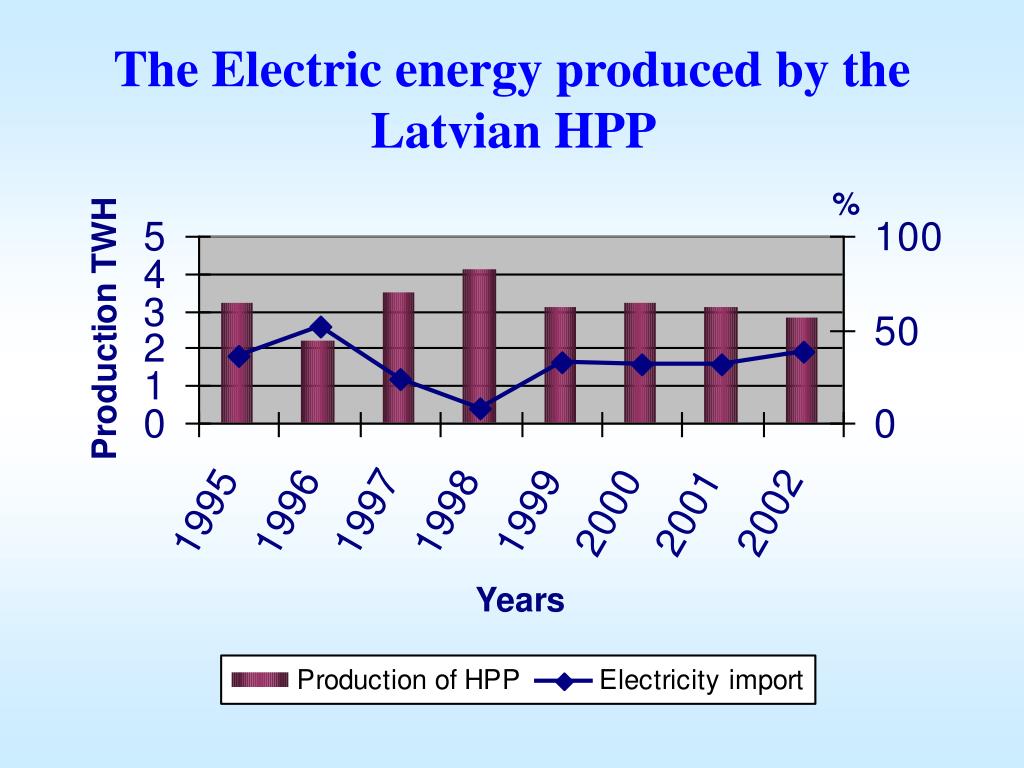 The Electric energy produced by the Latvian HPP

Production TWH

5
4
3
2
1
0

%
100
50
0

1995
1996
1997
1998
1999
2000
2001
2002

Years

Production of HPP
Electricity import